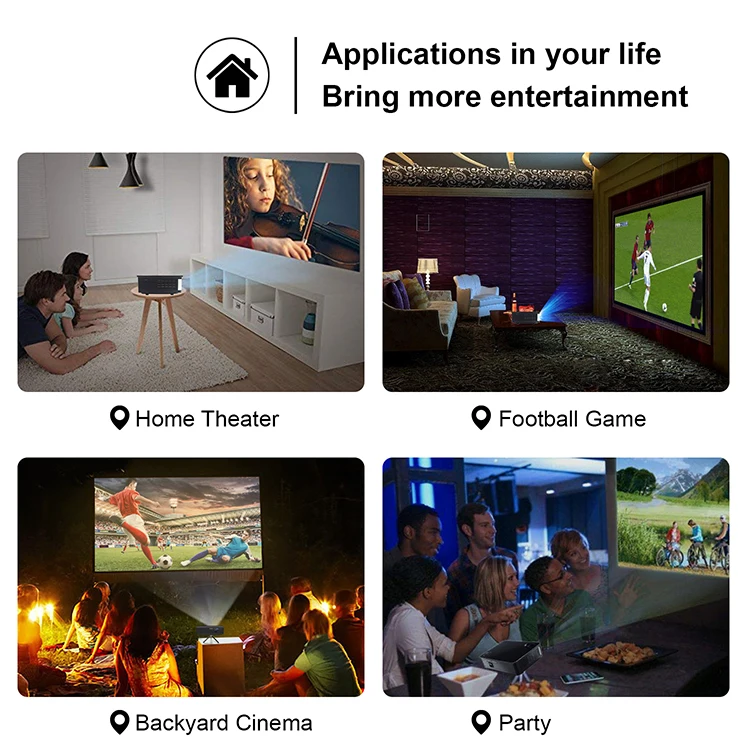 Applications in your life
Bring more entertainment

Home Theater

Football Game

Backyard Cinema

Party